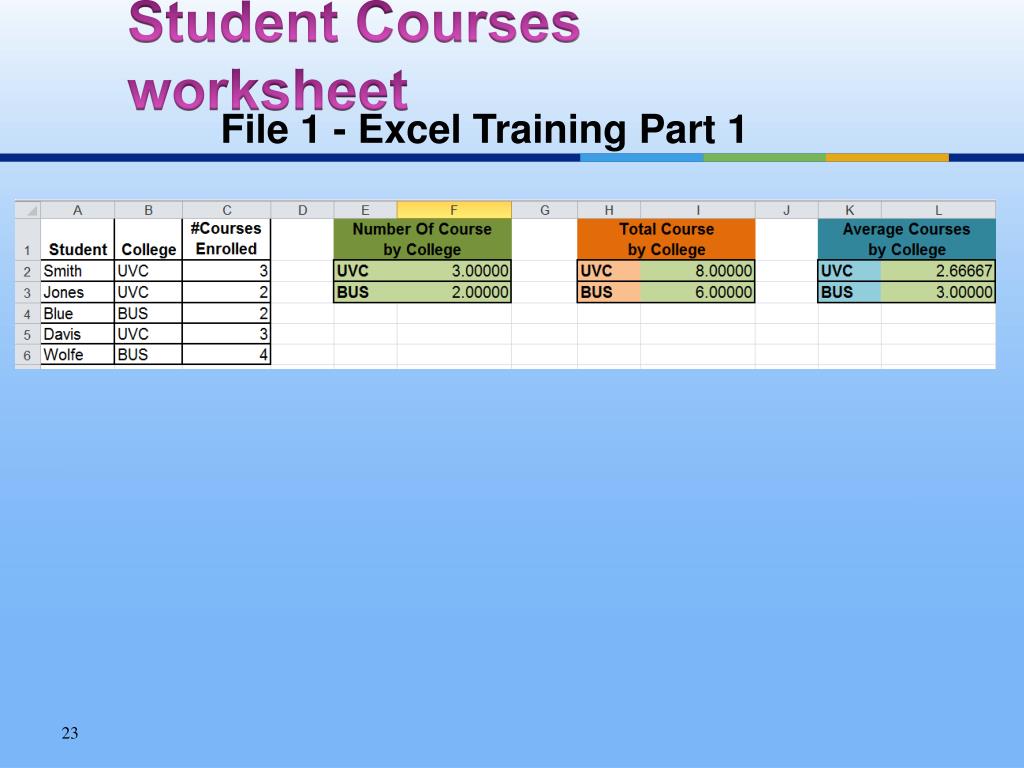 Student Courses worksheet

File 1 - Excel Training Part 1

| | A | B | C | D | E | F | G | H | I | J | K | L |
|---|---|---|---|---|---|---|---|---|---|---|---|---|
| 1 | Student | College | #Courses Enrolled | | Number Of Course by College | | | Total Course by College | | | Average Courses by College | |
| 2 | Smith | UVC | 3 | | UVC | 3.00000 | | UVC | 8.00000 | | UVC | 2.66667 |
| 3 | Jones | UVC | 2 | | BUS | 2.00000 | | BUS | 6.00000 | | BUS | 3.00000 |
| 4 | Blue | BUS | 2 | | | | | | | | | |
| 5 | Davis | UVC | 3 | | | | | | | | | |
| 6 | Wolfe | BUS | 4 | | | | | | | | | |

23